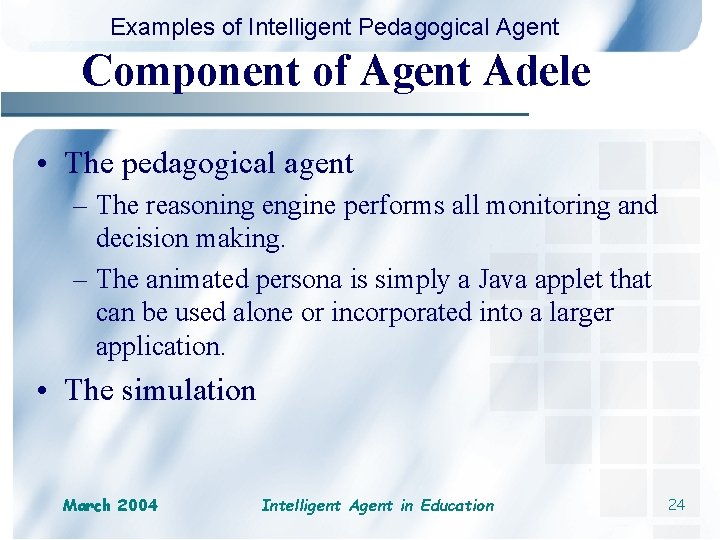 Examples of Intelligent Pedagogical Agent

Component of Agent Adele

• The pedagogical agent
– The reasoning engine performs all monitoring and decision making.
– The animated persona is simply a Java applet that can be used alone or incorporated into a larger application.
• The simulation

March 2004

Intelligent Agent in Education

24